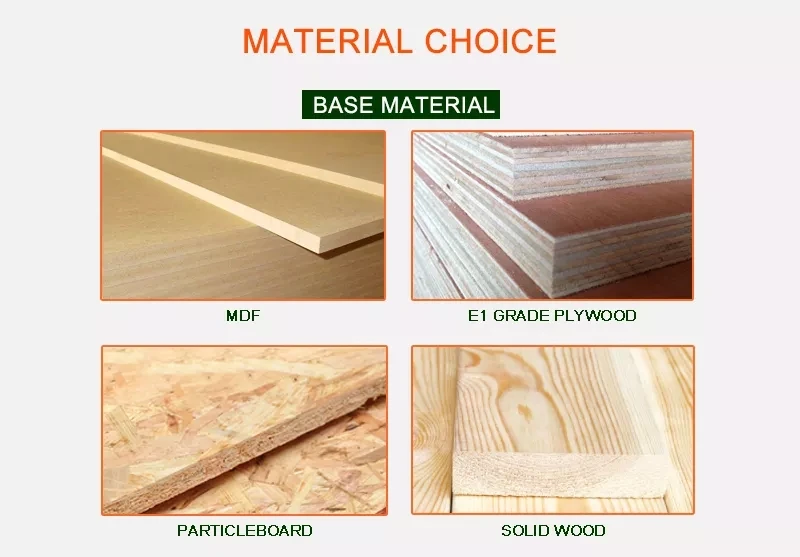 MATERIAL CHOICE

BASE MATERIAL

MDF

E1 GRADE PLYWOOD

PARTICLEBOARD

SOLID WOOD